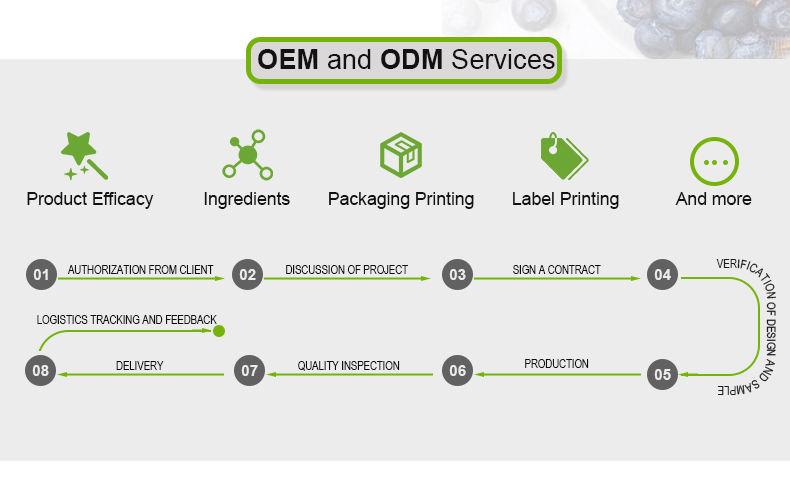 OEM and ODM Services

Product Efficacy

Ingredients

Packaging Printing

Label Printing

And more

01 AUTHORIZATION FROM CLIENT 02 DISCUSSION OF PROJECT 03 SIGN A CONTRACT 04 VERIFICATION OF DESIGN AND SAMPLE 05 PRODUCTION 06 QUALITY INSPECTION 07 DELIVERY 08 LOGISTICS TRACKING AND FEEDBACK